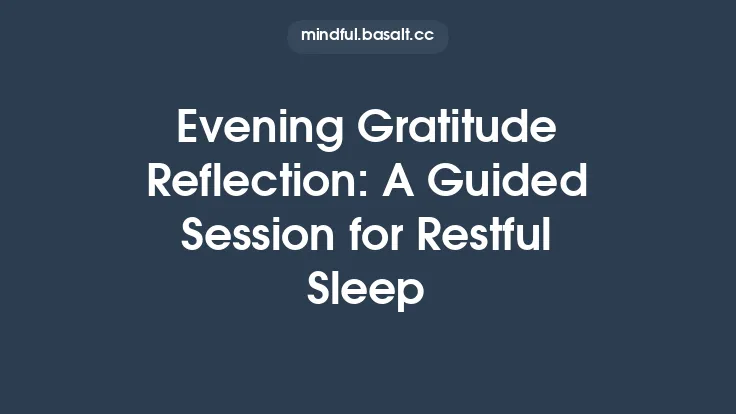 mindful.basalt.cc

Evening Gratitude Reflection: A Guided Session for Restful Sleep